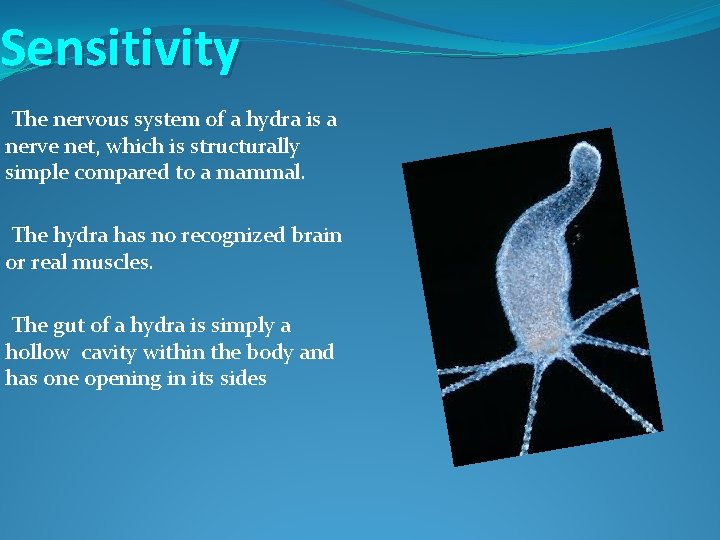 Sensitivity

The nervous system of a hydra is a nerve net, which is structurally simple compared to a mammal.

The hydra has no recognized brain or real muscles.

The gut of a hydra is simply a hollow cavity within the body and has one opening in its sides